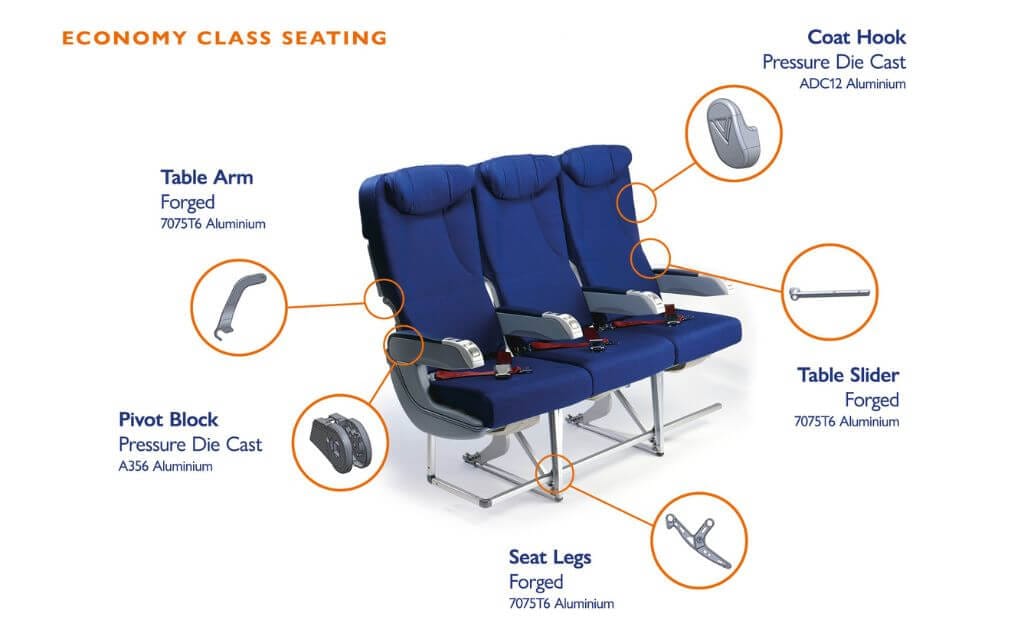 ECONOMY CLASS SEATING

Coat Hook
Pressure Die Cast
ADC12 Aluminium

Table Arm
Forged
7075T6 Aluminium

Table Slider
Forged
7075T6 Aluminium

Pivot Block
Pressure Die Cast
A356 Aluminium

Seat Legs
Forged
7075T6 Aluminium